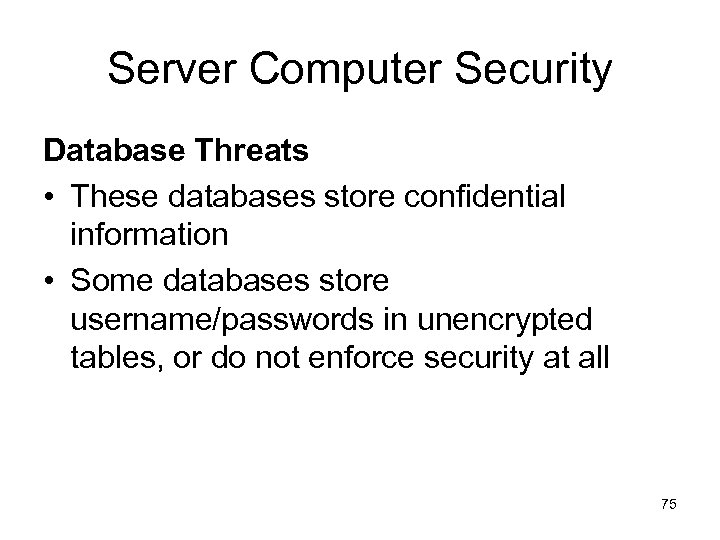 Server Computer Security

Database Threats

• These databases store confidential information
• Some databases store username/passwords in unencrypted tables, or do not enforce security at all

75